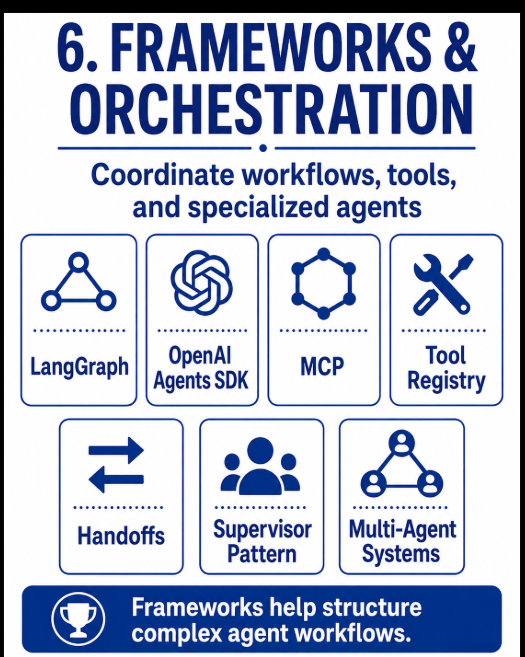 6. FRAMEWORKS & ORCHESTRATION

Coordinate workflows, tools, and specialized agents

LangGraph

OpenAI Agents SDK

MCP

Tool Registry

Handoffs

Supervisor Pattern

Multi-Agent Systems

Frameworks help structure complex agent workflows.